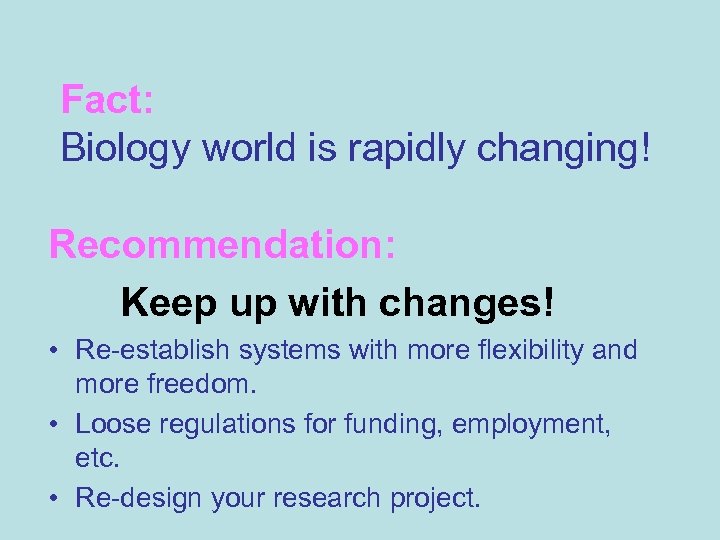 Fact:
Biology world is rapidly changing!

Recommendation:

Keep up with changes!

• Re-establish systems with more flexibility and more freedom.
• Loose regulations for funding, employment, etc.
• Re-design your research project.